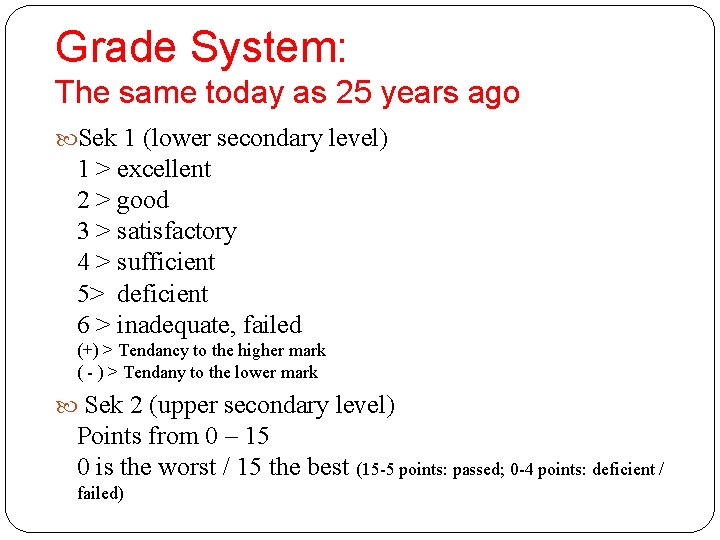 Grade System:
The same today as 25 years ago

Sek 1 (lower secondary level)
1 > excellent
2 > good
3 > satisfactory
4 > sufficient
5> deficient
6 > inadequate, failed
(+) > Tendancy to the higher mark
( - ) > Tendany to the lower mark

Sek 2 (upper secondary level)
Points from 0 – 15
0 is the worst / 15 the best (15-5 points: passed; 0-4 points: deficient / failed)